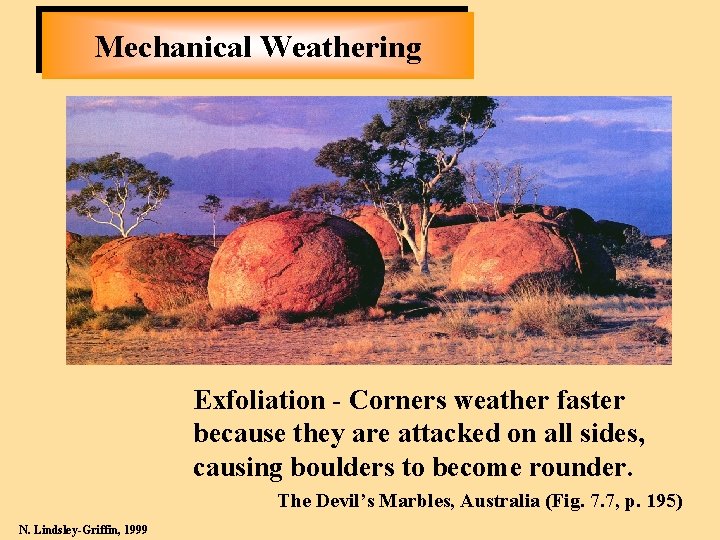 Mechanical Weathering

Exfoliation - Corners weather faster because they are attacked on all sides, causing boulders to become rounder.

The Devil's Marbles, Australia (Fig. 7.7, p. 195)

N. Lindsley-Griffin, 1999